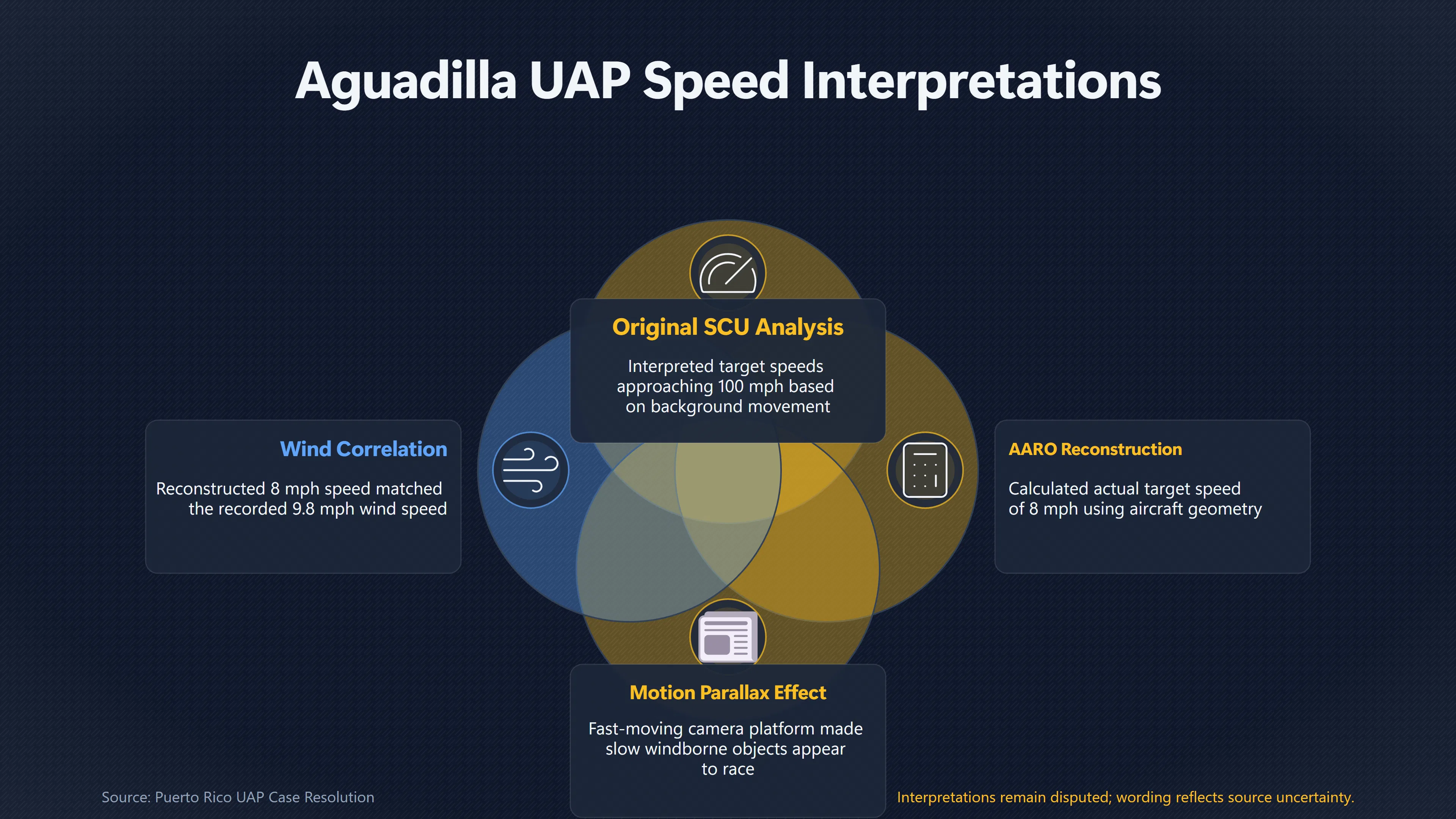 Aguadilla UAP Speed Interpretations

Original SCU Analysis

Interpreted target speeds approaching 100 mph based on background movement

Wind Correlation

Reconstructed 8 mph speed matched the recorded 9.8 mph wind speed

AARO Reconstruction

Calculated actual target speed of 8 mph using aircraft geometry

Motion Parallax Effect

Fast-moving camera platform made slow windborne objects appear to race

Source: Puerto Rico UAP Case Resolution

Interpretations remain disputed; wording reflects source uncertainty.